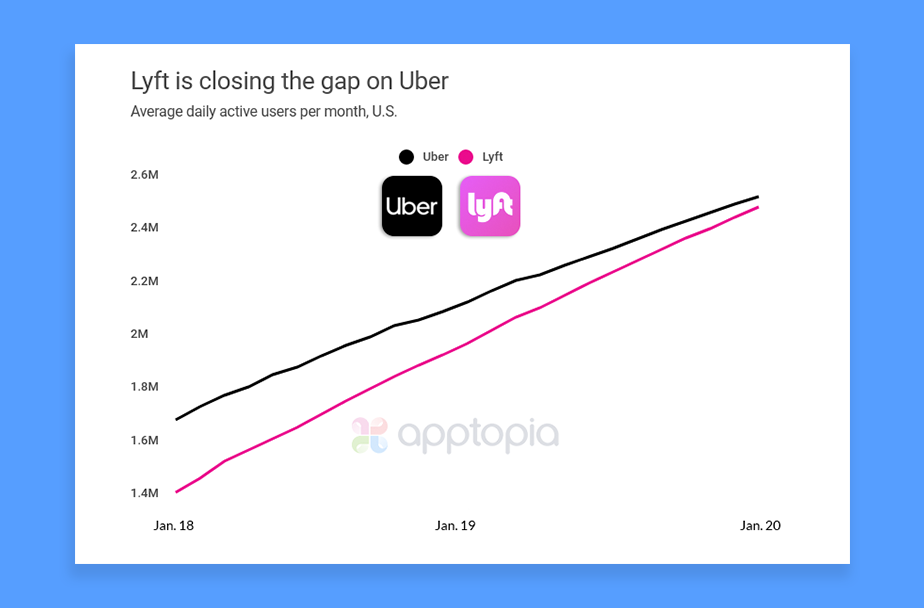 Lyft is closing the gap on Uber

Average daily active users per month, U.S.

Uber Lyft

Uber

lyft

2.6M
2.4M
2.2M
2M
1.8M
1.6M
1.4M

apptopia

Jan. 18
Jan. 19
Jan. 20